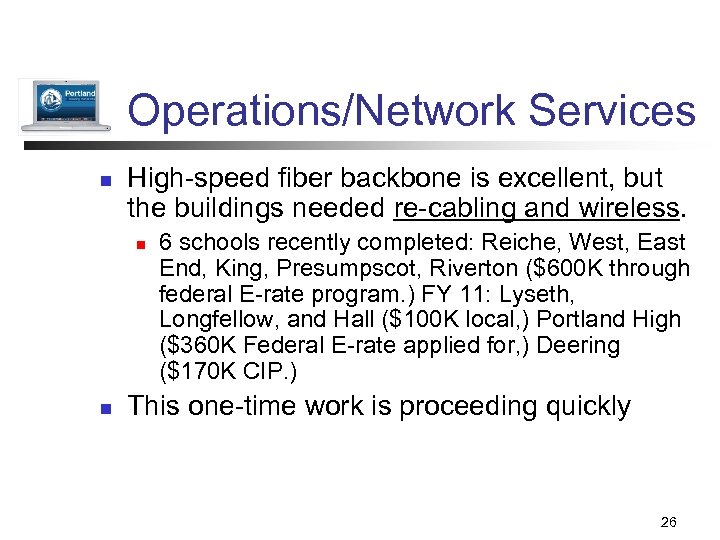 Portland

Operations/Network Services

High-speed fiber backbone is excellent, but the buildings needed re-cabling and wireless.

6 schools recently completed: Reiche, West, East End, King, Presumpscot, Riverton ($600K through federal E-rate program.) FY 11: Lyseth, Longfellow, and Hall ($100K local,) Portland High ($360K Federal E-rate applied for,) Deering ($170K CIP.)

This one-time work is proceeding quickly

26